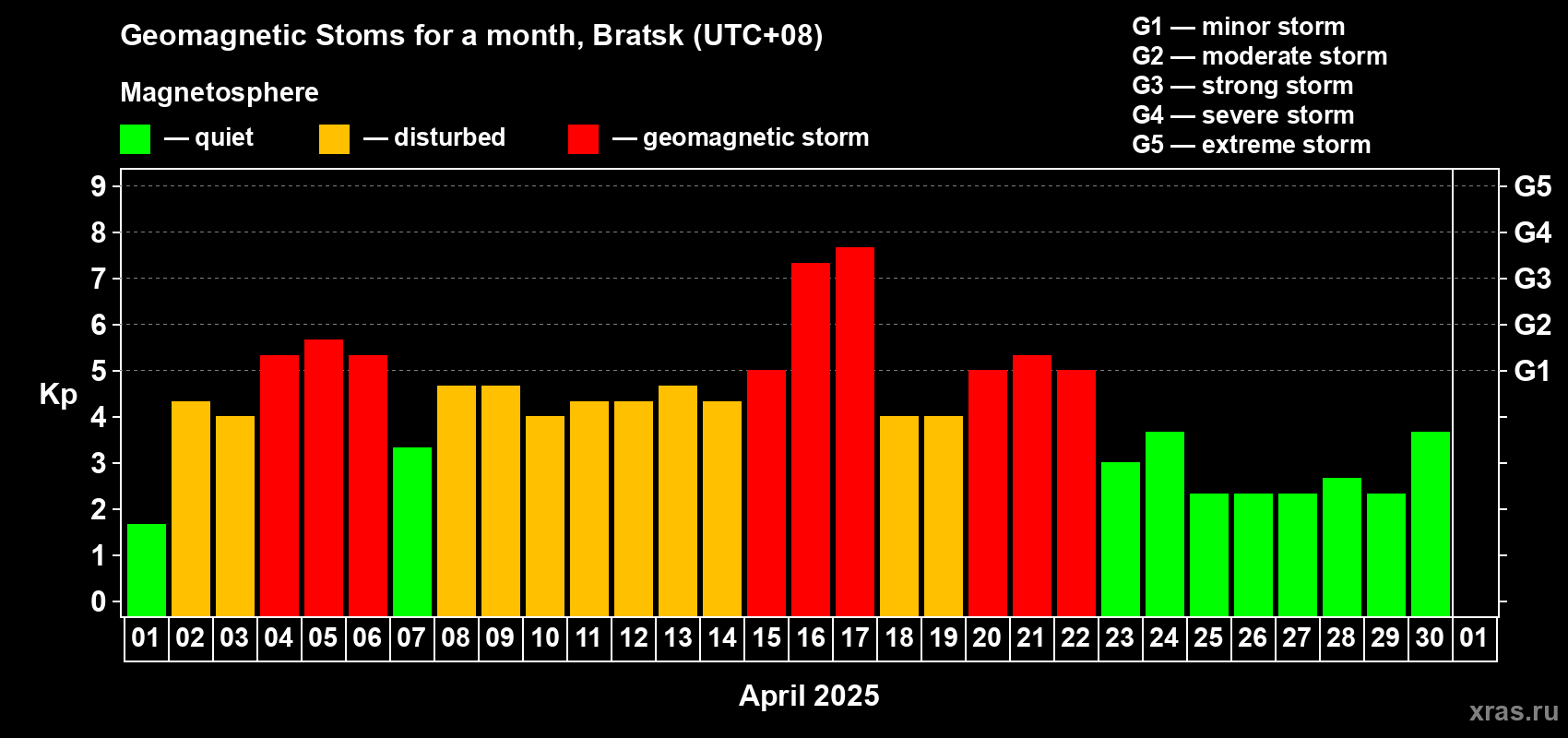 Geomagnetic Stoms for a month, Bratsk (UTC+08)

Magnetosphere

— quiet — disturbed — geomagnetic storm

G1 — minor storm
G2 — moderate storm
G3 — strong storm
G4 — severe storm
G5 — extreme storm

Kp

9
8
7
6
5
4
3
2
1
0

G5
G4
G3
G2
G1

01 02 03 04 05 06 07 08 09 10 11 12 13 14 15 16 17 18 19 20 21 22 23 24 25 26 27 28 29 30 01

April 2025

xras.ru